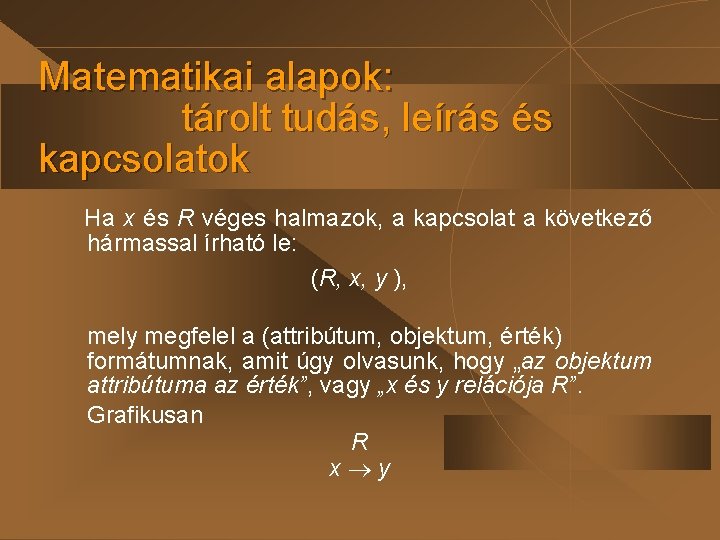 Matematikai alapok: tárolt tudás, leírás és kapcsolatok

Ha $x$ és $R$ véges halmazok, a kapcsolat a következő hármassal írható le:

$(R, x, y)$,

mely megfelel a (attribútum, objektum, érték) formátumnak, amit úgy olvasunk, hogy „az objektum attribútuma az érték”, vagy „x és y relációja R”.

Grafikusan

$R$

$x \rightarrow y$